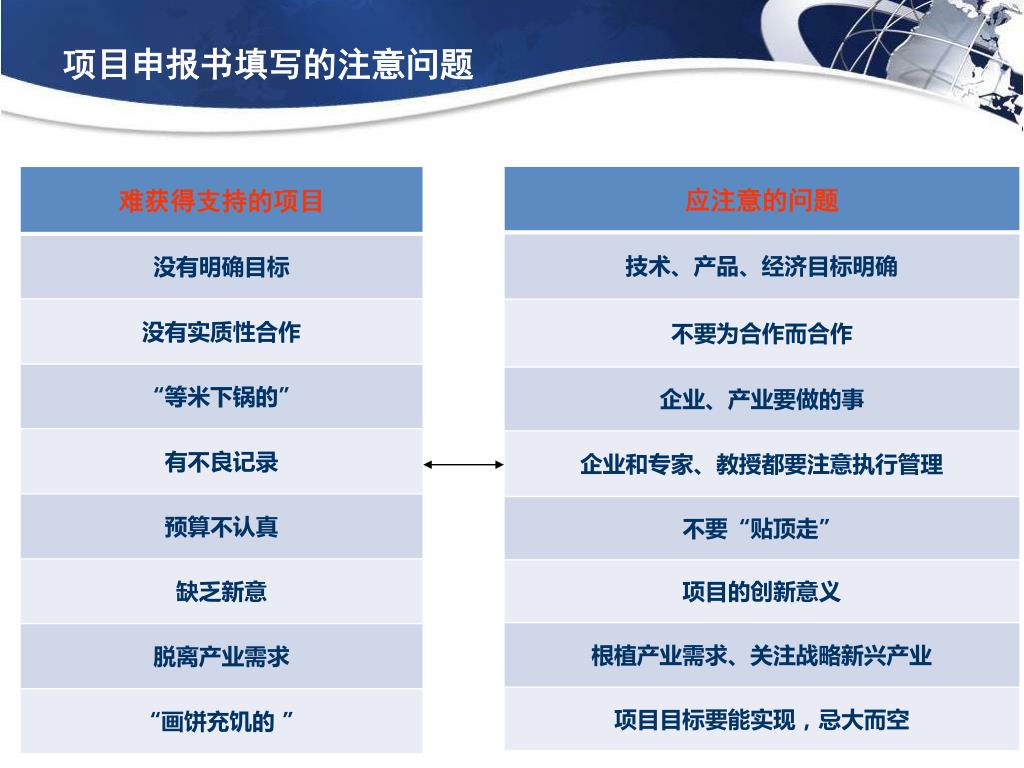 项目申报书填写的注意问题

| 难获得支持的项目 |
|---|
| 没有明确目标 |
| 没有实质性合作 |
| “等米下锅的” |
| 有不良记录 |
| 预算不认真 |
| 缺乏新意 |
| 脱离产业需求 |
| “画饼充饥的 ” |

| 应注意的问题 |
|---|
| 技术、产品、经济目标明确 |
| 不要为合作而合作 |
| 企业、产业要做的事 |
| 企业和专家、教授都要注意执行管理 |
| 不要“贴顶走” |
| 项目的创新意义 |
| 根植产业需求、关注战略新兴产业 |
| 项目目标要能实现，忌大而空 |